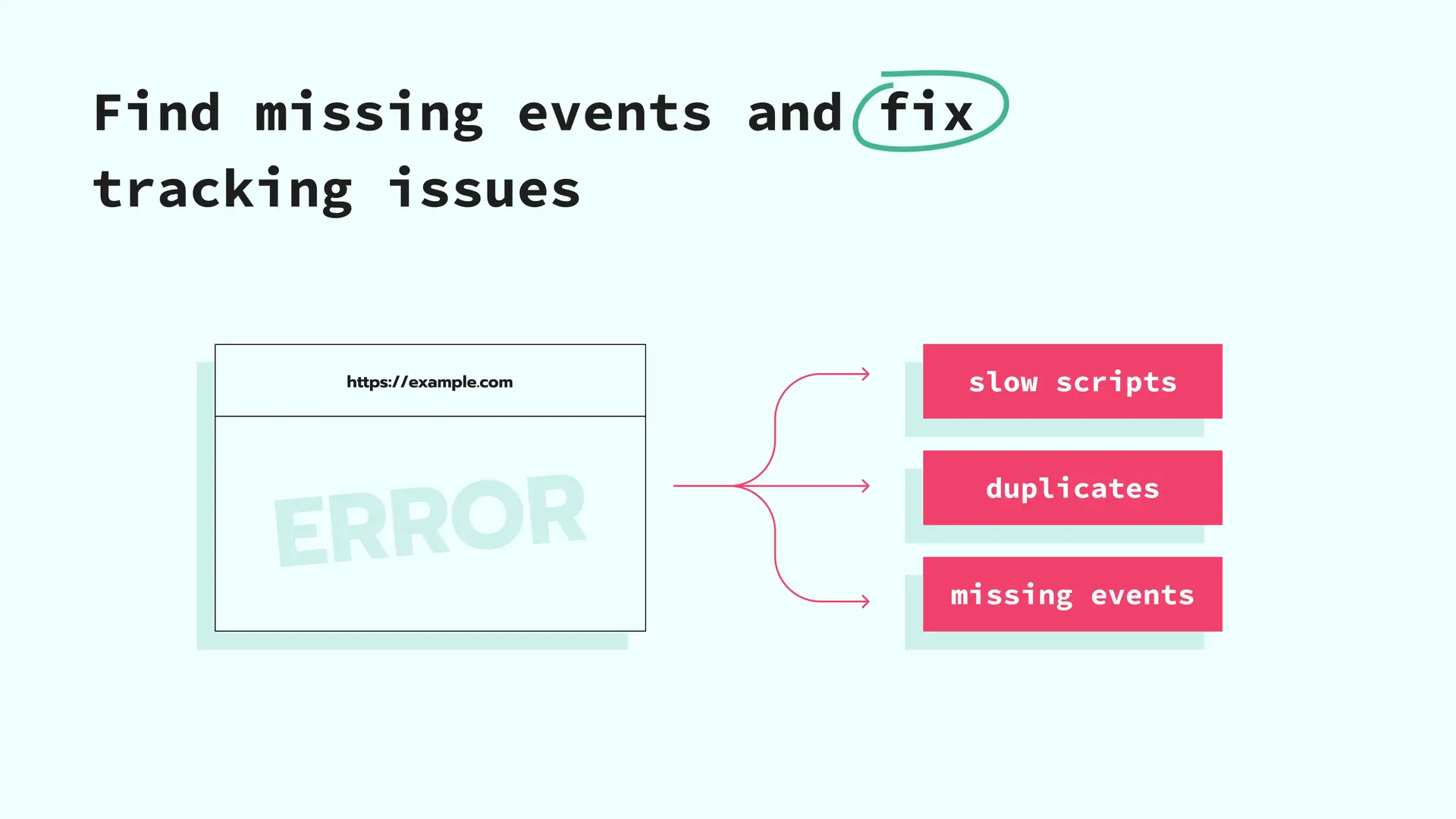 Find missing events and fix tracking issues

https://example.com

ERROR

slow scripts

duplicates

missing events